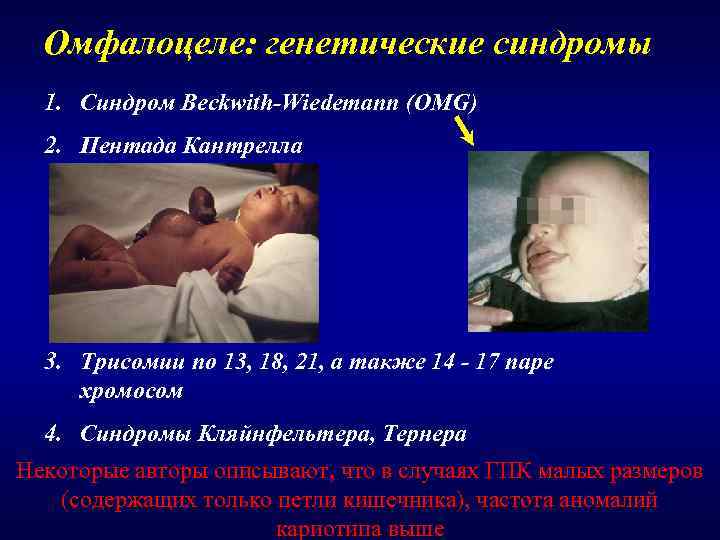 Омфалоцеле: генетические синдромы

1. Синдром Beckwith-Wiedemann (OMG)

2. Пентада Кантрелла

3. Трисомии по 13, 18, 21, а также 14 - 17 паре хромосом

4. Синдромы Кляйнфельтера, Тернера

Некоторые авторы описывают, что в случаях ГПК малых размеров (содержащих только петли кишечника), частота аномалий кариотипа выше